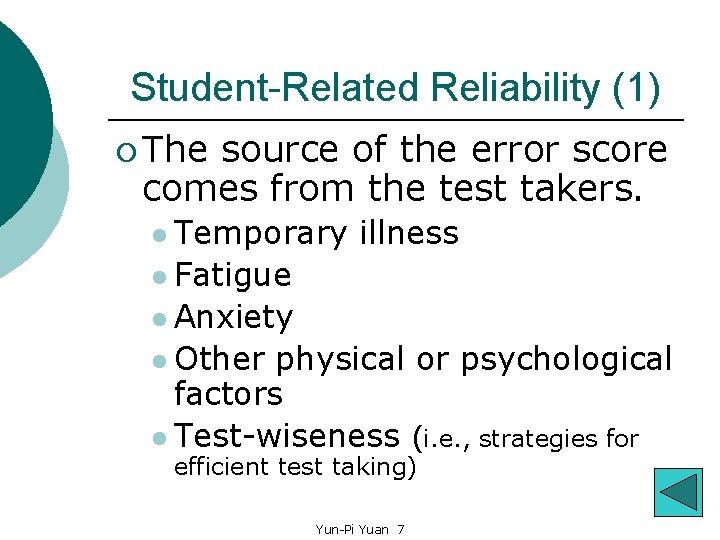 Student-Related Reliability (1)

The source of the error score comes from the test takers.

Temporary illness

Fatigue

Anxiety

Other physical or psychological factors

Test-wiseness (i.e., strategies for efficient test taking)

Yun-Pi Yuan 7